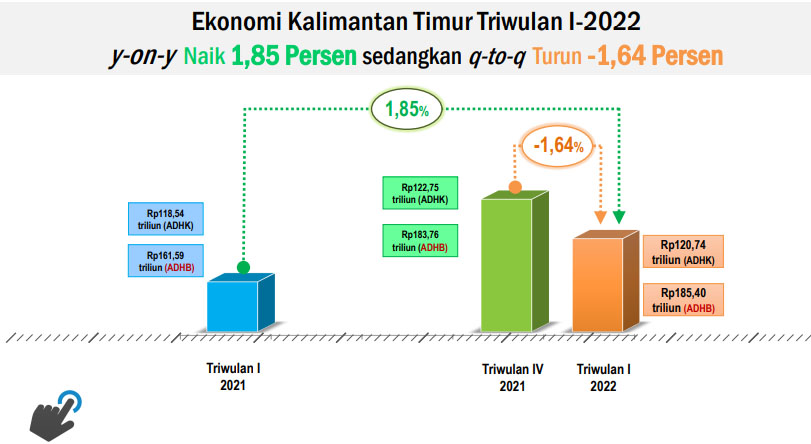 Ekonomi Kalimantan Timur Triwulan I-2022

y-on-y Naik 1,85 Persen sedangkan q-to-q Turun -1,64 Persen

1,85%

-1,64%

Rp118,54 triliun (ADHK)

Rp161,59 triliun (ADHB)

Rp122,75 triliun (ADHK)

Rp183,76 triliun (ADHB)

Rp120,74 triliun (ADHK)

Rp185,40 triliun (ADHB)

Triwulan I 2021

Triwulan IV 2021

Triwulan I 2022